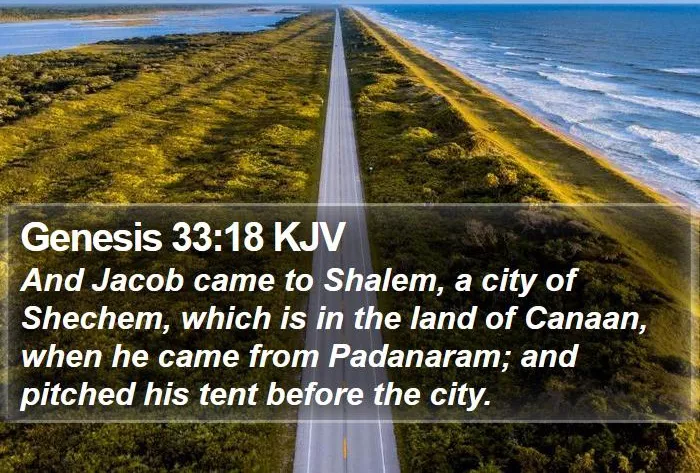 Genesis 33:18 KJV
And Jacob came to Shalem, a city of Shechem, which is in the land of Canaan, when he came from Padanaram; and pitched his tent before the city.